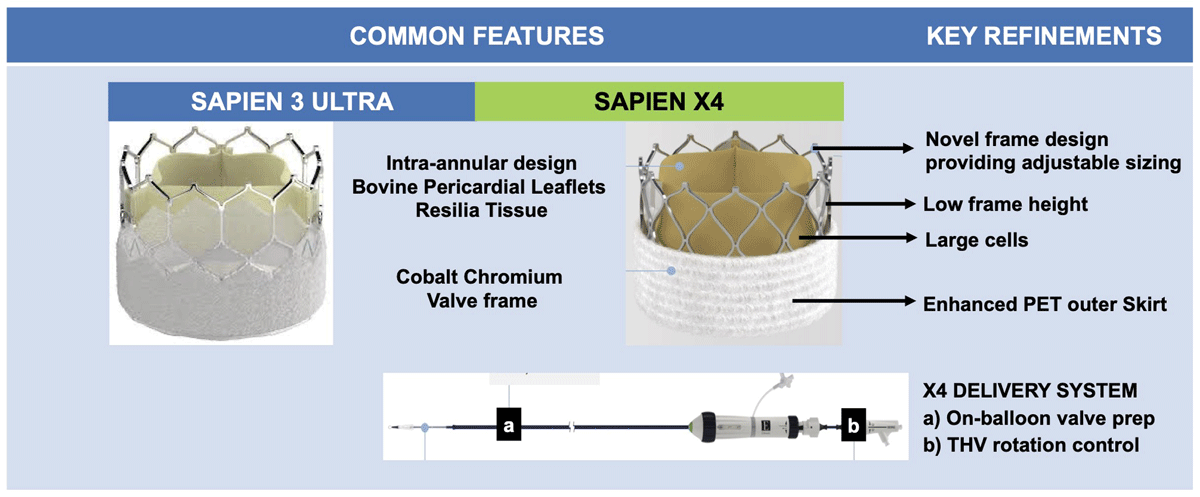 COMMON FEATURES

KEY REFINEMENTS

SAPIEN 3 ULTRA

SAPIEN X4

Intra-annular design
Bovine Pericardial Leaflets
Resilia Tissue

Cobalt Chromium
Valve frame

Novel frame design providing adjustable sizing

Low frame height

Large cells

Enhanced PET outer Skirt

a

b

X4 DELIVERY SYSTEM
a) On-balloon valve prep
b) THV rotation control